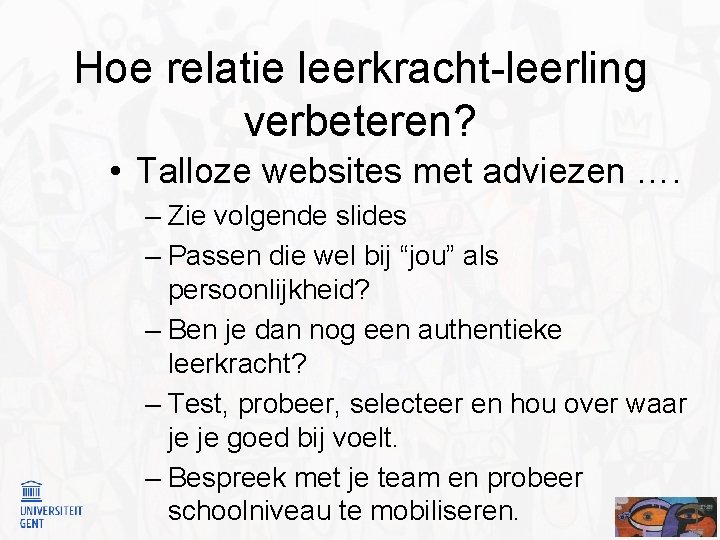 Hoe relatie leerkracht-leerling verbeteren?

• Talloze websites met adviezen ….

– Zie volgende slides

– Passen die wel bij “jou” als persoonlijkheid?

– Ben je dan nog een authentieke leerkracht?

– Test, probeer, selecteer en hou over waar je je goed bij voelt.

– Bespreek met je team en probeer schoolniveau te mobiliseren.

UNIVERSITEIT GENT